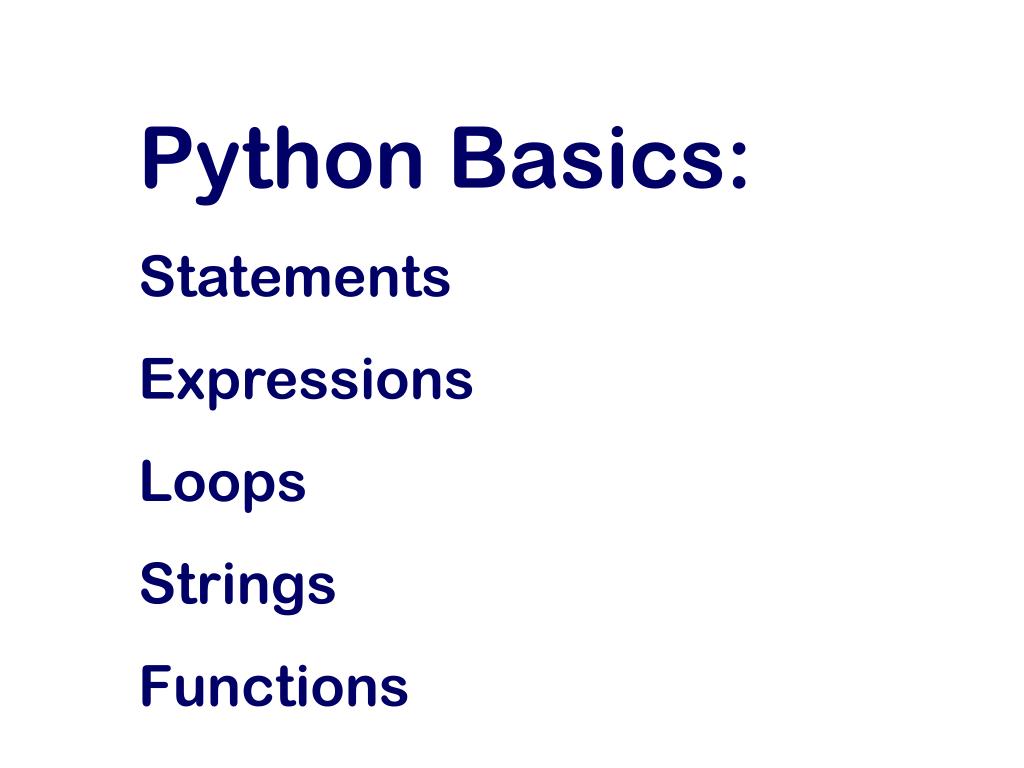 Python Basics:

Statements

Expressions

Loops

Strings

Functions